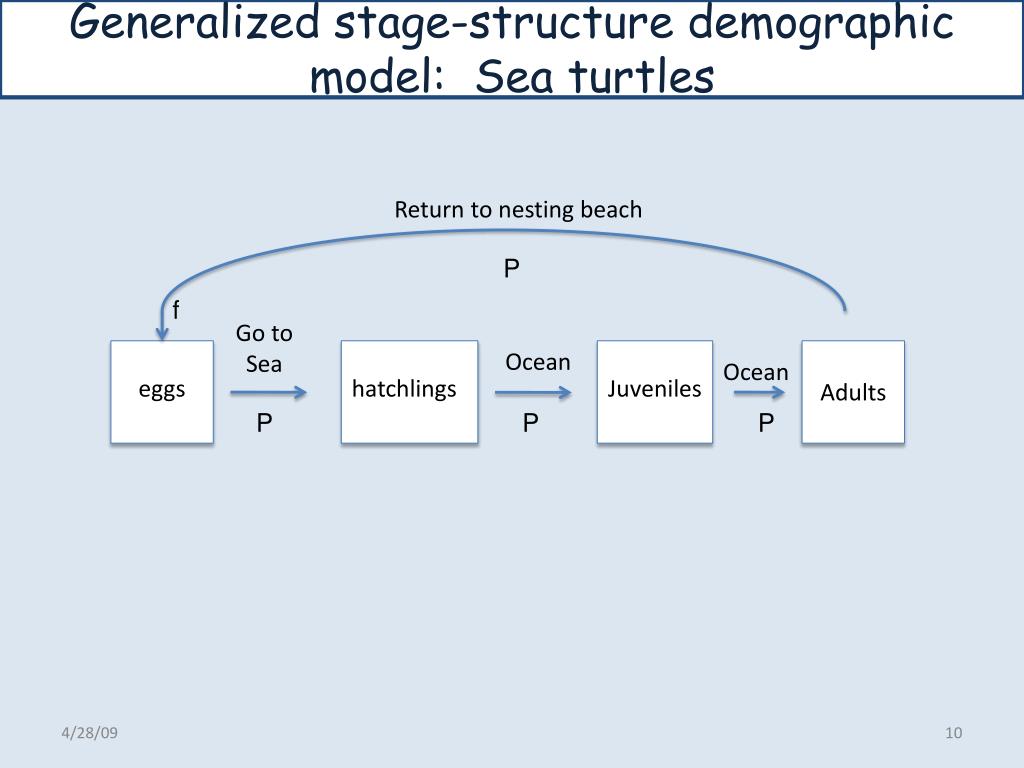 Generalized stage-structure demographic model: Sea turtles

Return to nesting beach

P

f

eggs

Go to Sea

P

hatchlings

Ocean

P

Juveniles

Ocean

P

Adults

4/28/09

10